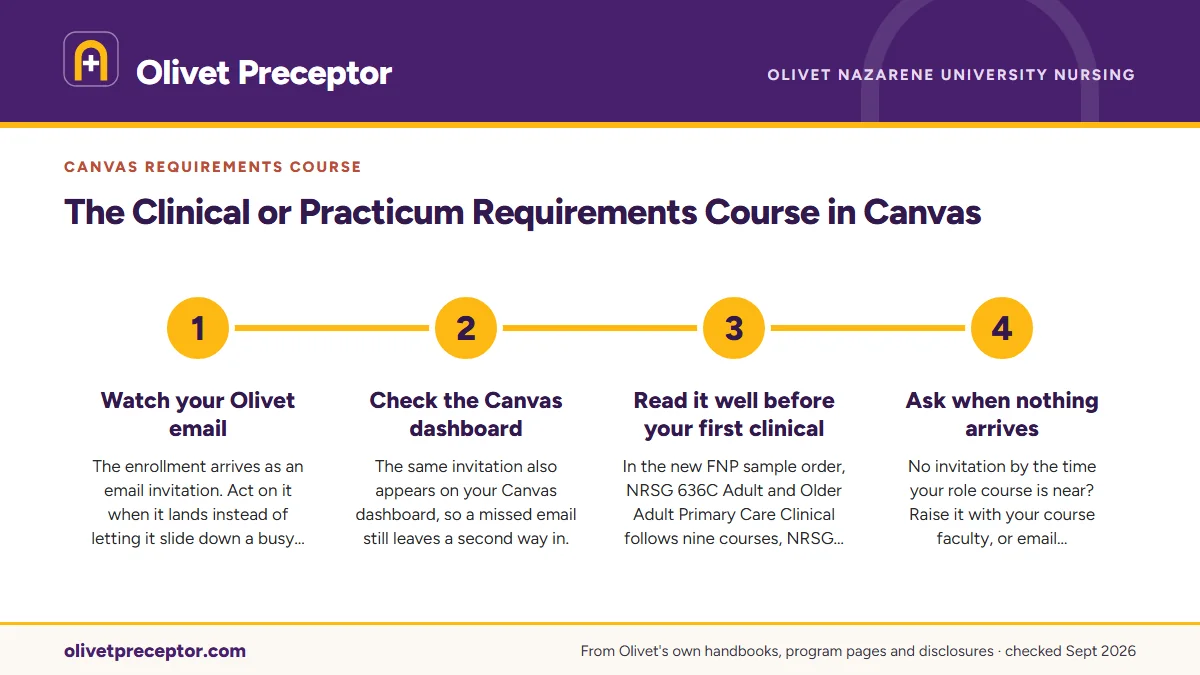 Olivet Preceptor

OLIVET NAZARENE UNIVERSITY NURSING

CANVAS REQUIREMENTS COURSE

The Clinical or Practicum Requirements Course in Canvas

1

Watch your Olivet email

The enrollment arrives as an email invitation. Act on it when it lands instead of letting it slide down a busy...

2

Check the Canvas dashboard

The same invitation also appears on your Canvas dashboard, so a missed email still leaves a second way in.

3

Read it well before your first clinical

In the new FNP sample order, NRSG 636C Adult and Older Adult Primary Care Clinical follows nine courses, NRSG...

4

Ask when nothing arrives

No invitation by the time your role course is near? Raise it with your course faculty, or email...

olivetpreceptor.com

From Olivet's own handbooks, program pages and disclosures · checked Sept 2026